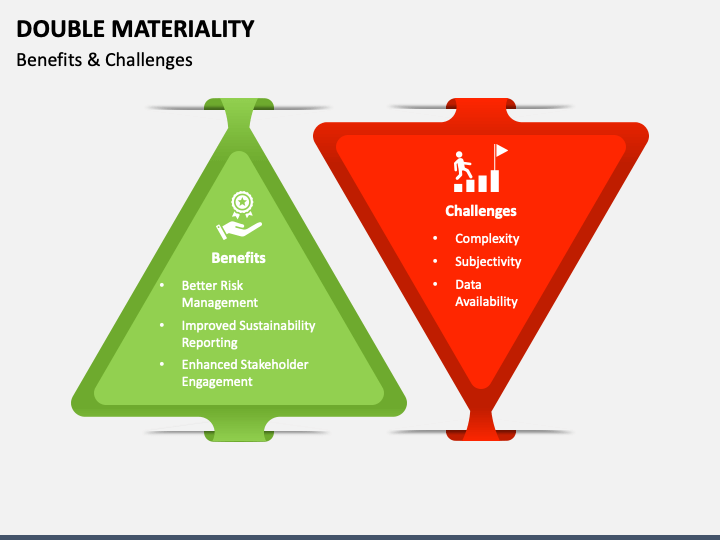 DOUBLE MATERIALITY

Benefits & Challenges

Benefits

• Better Risk Management
• Improved Sustainability Reporting
• Enhanced Stakeholder Engagement

Challenges

• Complexity
• Subjectivity
• Data Availability